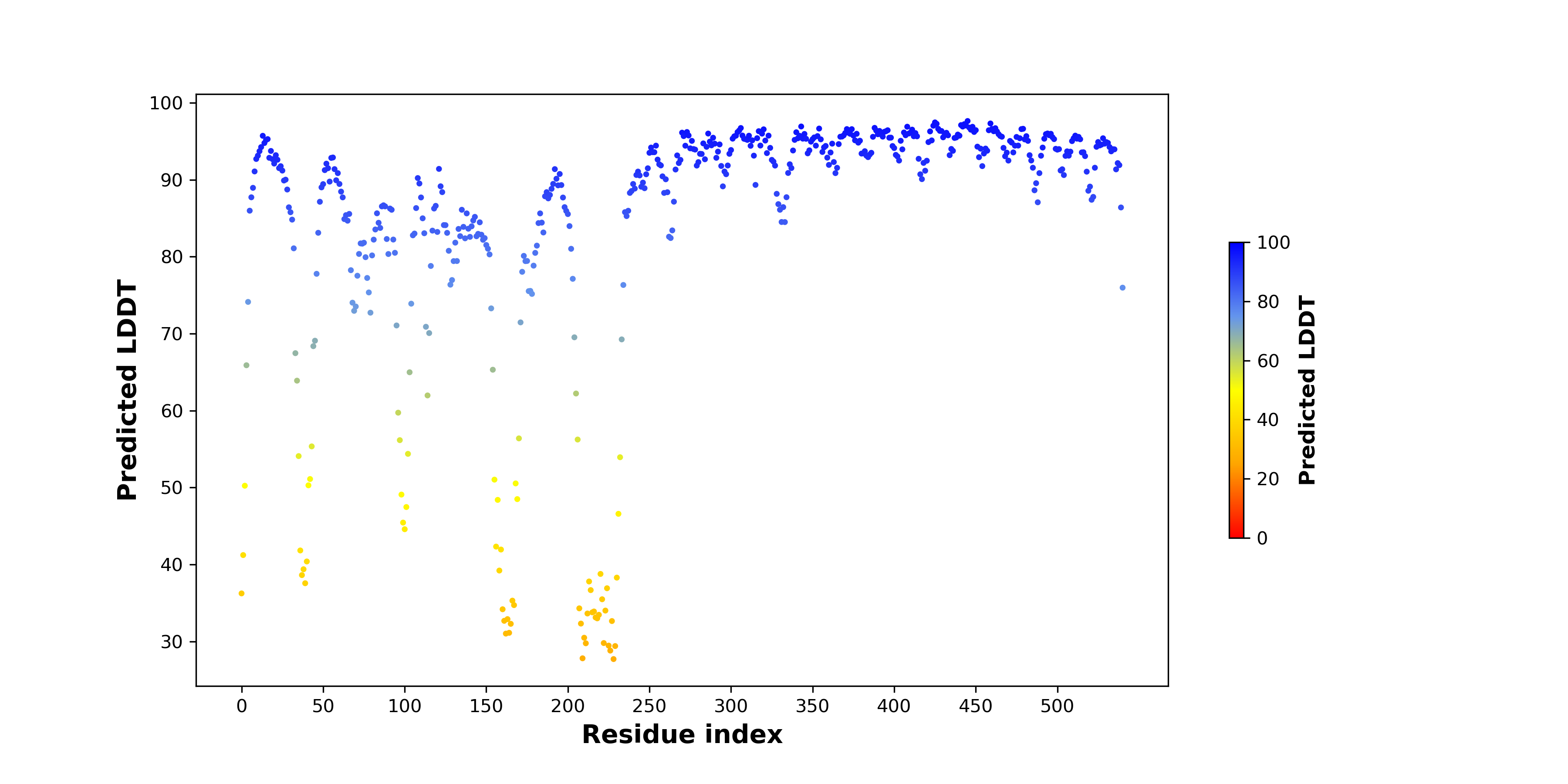 Predicted LDDT

100
90
80
70
60
50
40
30

0 50 100 150 200 250 300 350 400 450 500

Residue index

100
80
60
40
20
0

Predicted LDDT